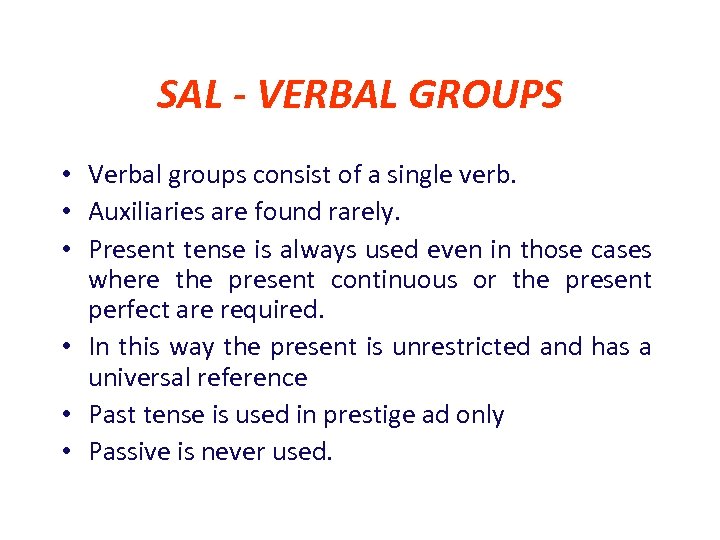 SAL - VERBAL GROUPS

• Verbal groups consist of a single verb.
• Auxiliaries are found rarely.
• Present tense is always used even in those cases where the present continuous or the present perfect are required.
• In this way the present is unrestricted and has a universal reference
• Past tense is used in prestige ad only
• Passive is never used.